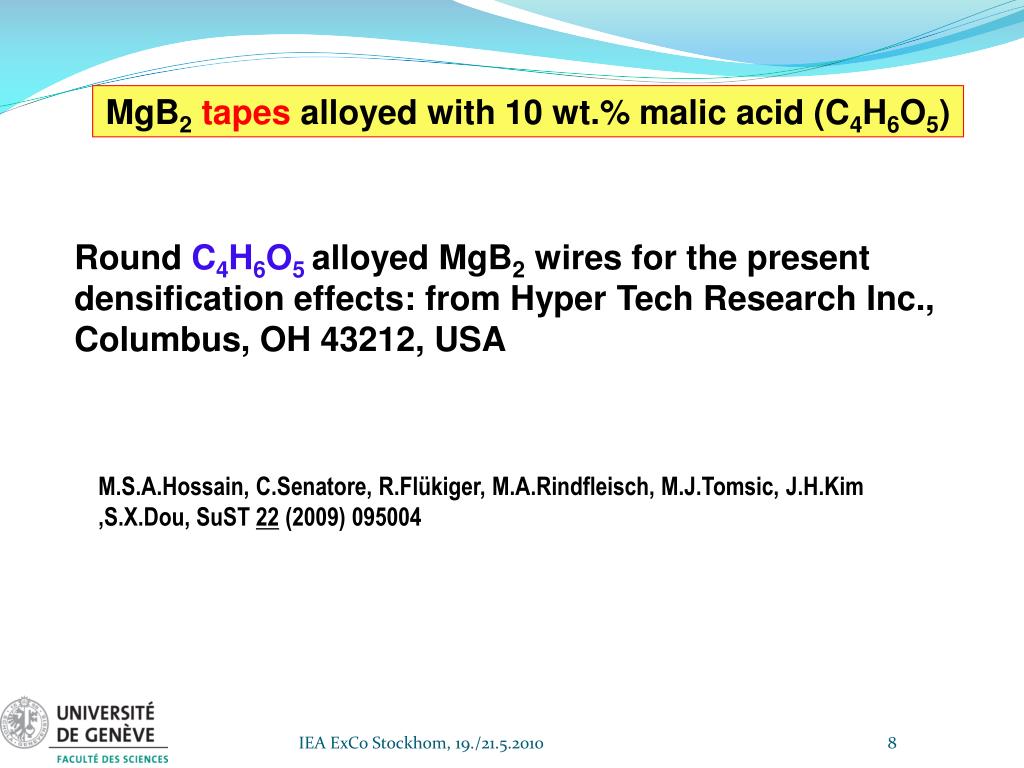 $MgB_2$ tapes alloyed with 10 wt.% malic acid ($C_4H_6O_5$)

Round $C_4H_6O_5$ alloyed $MgB_2$ wires for the present densification effects: from Hyper Tech Research Inc., Columbus, OH 43212, USA

M.S.A.Hossain, C.Senatore, R.Flükiger, M.A.Rindfleisch, M.J.Tomsic, J.H.Kim ,S.X.Dou, SuST 22 (2009) 095004

UNIVERSITÉ DE GENÈVE
FACULTÉ DES SCIENCES

IEA ExCo Stockhom, 19./21.5.2010

8